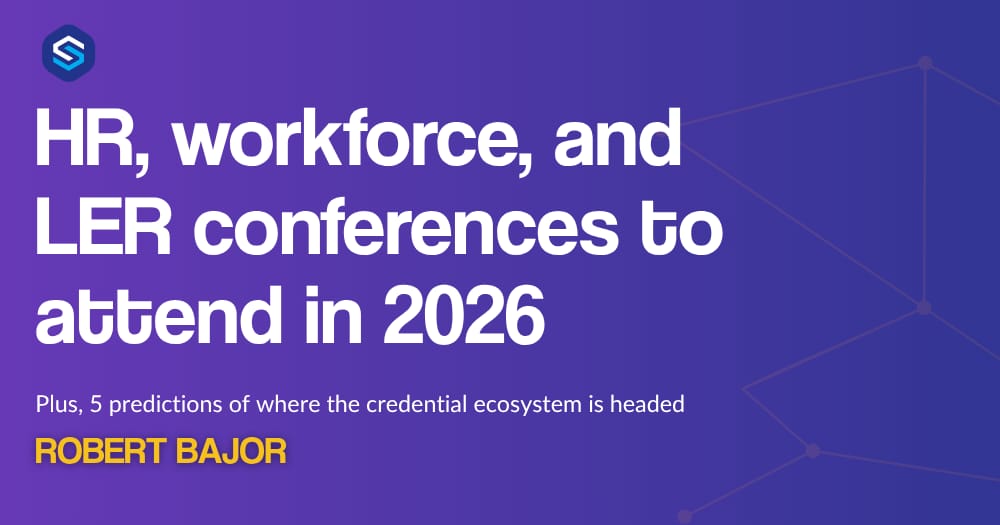 HR, workforce, and LER conferences to attend in 2026

Plus, 5 predictions of where the credential ecosystem is headed

ROBERT BAJOR